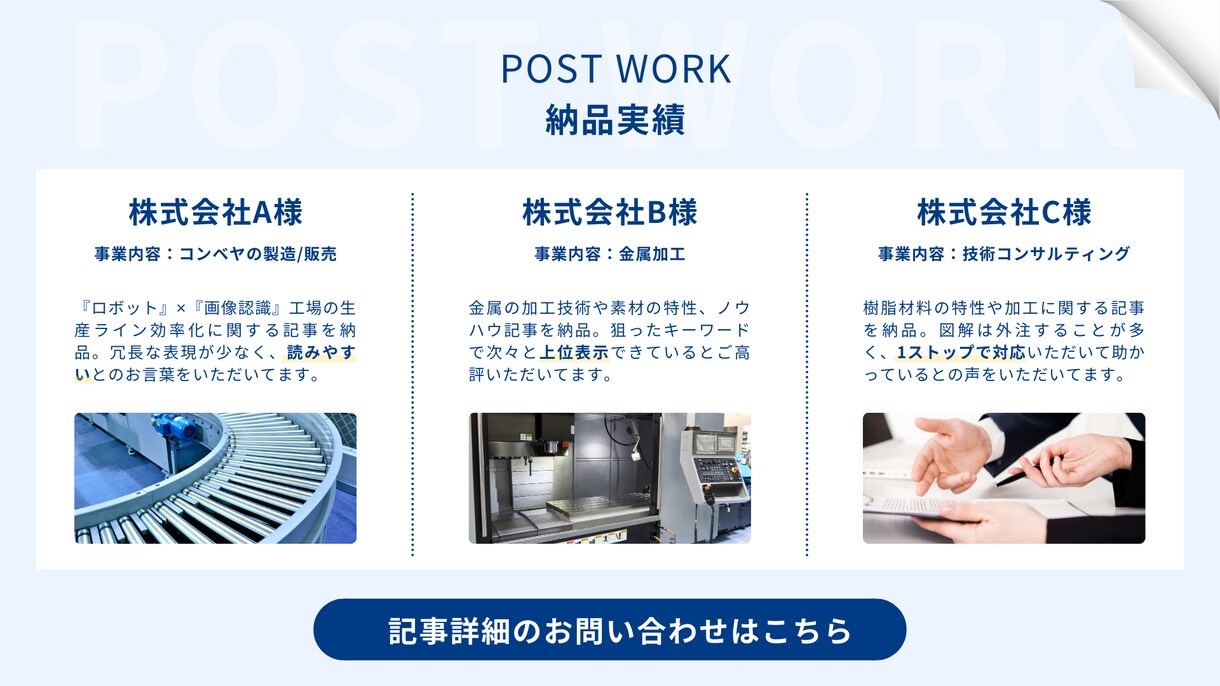 POST WORK

POST WORK
納品実績

株式会社A様
事業内容：コンベヤの製造/販売

『ロボット』×『画像認識』工場の生産ライン効率化に関する記事を納品。冗長な表現が少なく、読みやすいとのお言葉をいただいてます。

株式会社B様
事業内容：金属加工

金属の加工技術や素材の特性、ノウハウ記事を納品。狙ったキーワードで次々と上位表示できているとご高評いただいてます。

株式会社C様
事業内容：技術コンサルティング

樹脂材料の特性や加工に関する記事を納品。図解は外注することが多く、1ストップで対応いただいて助かっているとの声をいただいてます。

記事詳細のお問い合わせはこちら